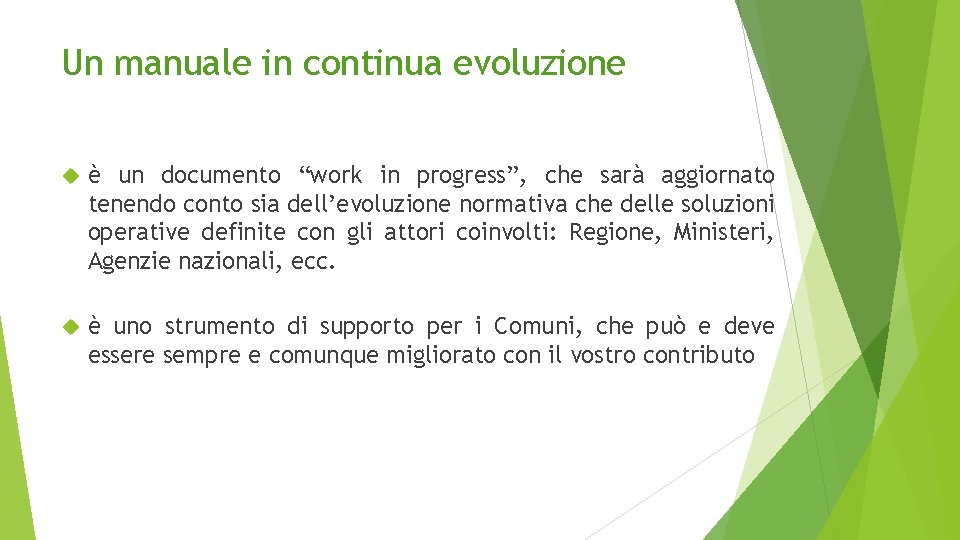 Un manuale in continua evoluzione

è un documento “work in progress”, che sarà aggiornato tenendo conto sia dell’evoluzione normativa che delle soluzioni operative definite con gli attori coinvolti: Regione, Ministeri, Agenzie nazionali, ecc.

è uno strumento di supporto per i Comuni, che può e deve essere sempre e comunque migliorato con il vostro contributo